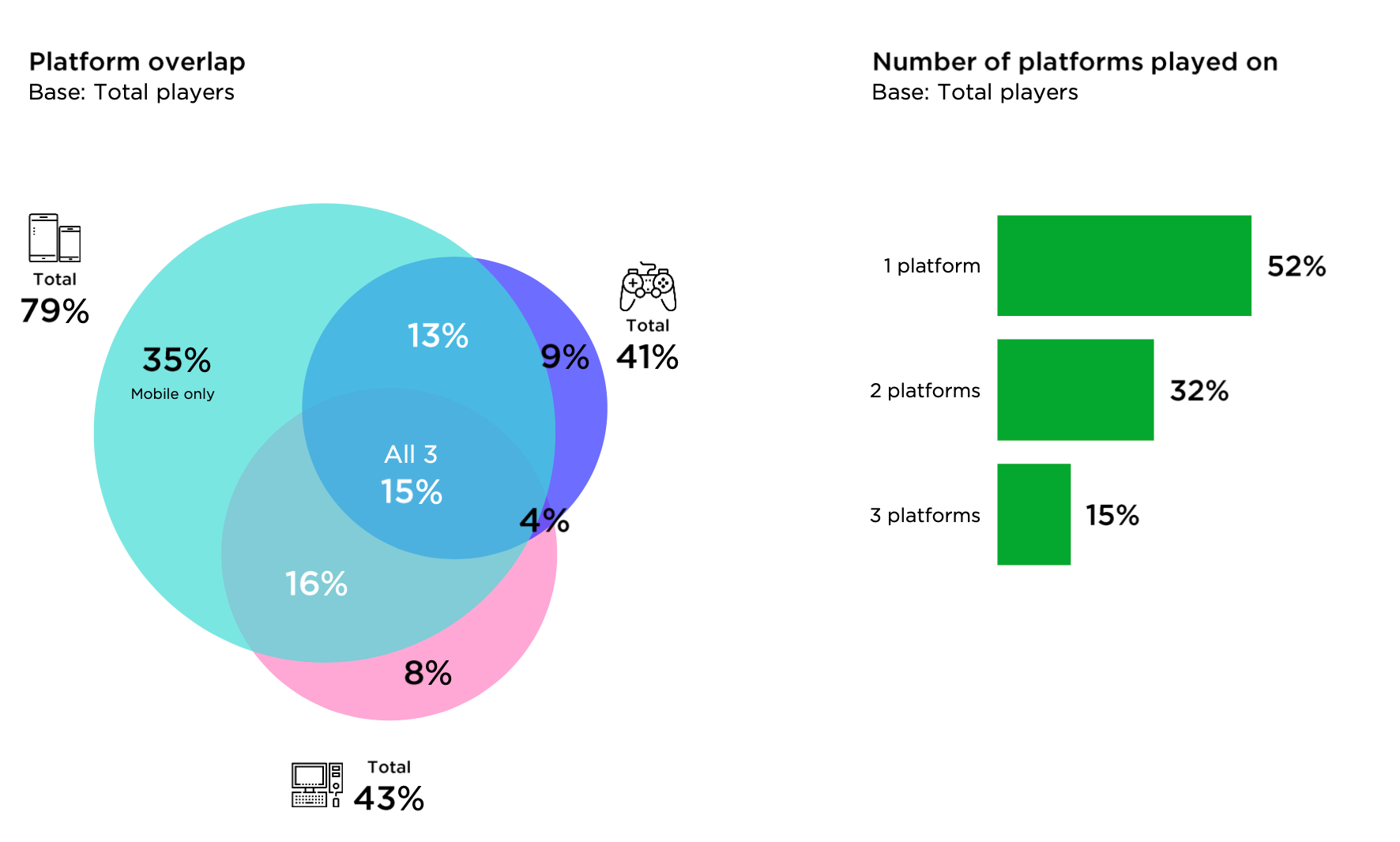 Platform overlap
Base: Total players

Total
79%

35%
Mobile only

13%

9%

Total
41%

All 3
15%

4%

16%

8%

Total
43%

Number of platforms played on
Base: Total players

1 platform 52%

2 platforms 32%

3 platforms 15%